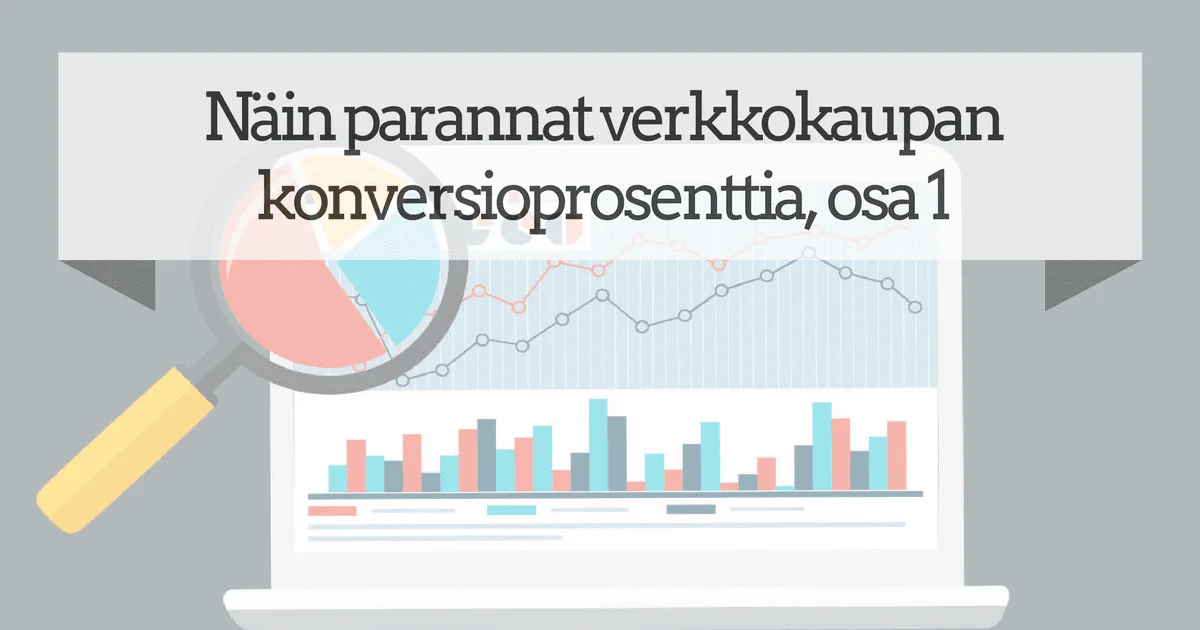 Näin parannat verkkokaupan konversioprosenttia, osa 1